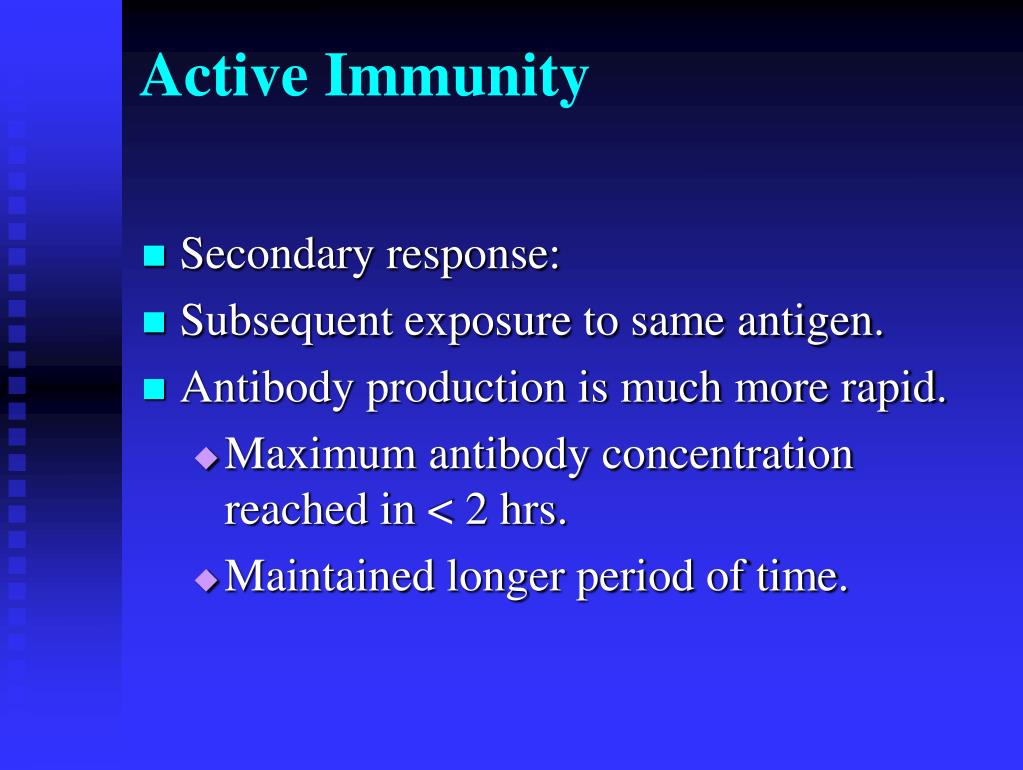 Active Immunity

- Secondary response:
- Subsequent exposure to same antigen.
- Antibody production is much more rapid.
  - Maximum antibody concentration reached in < 2 hrs.
  - Maintained longer period of time.